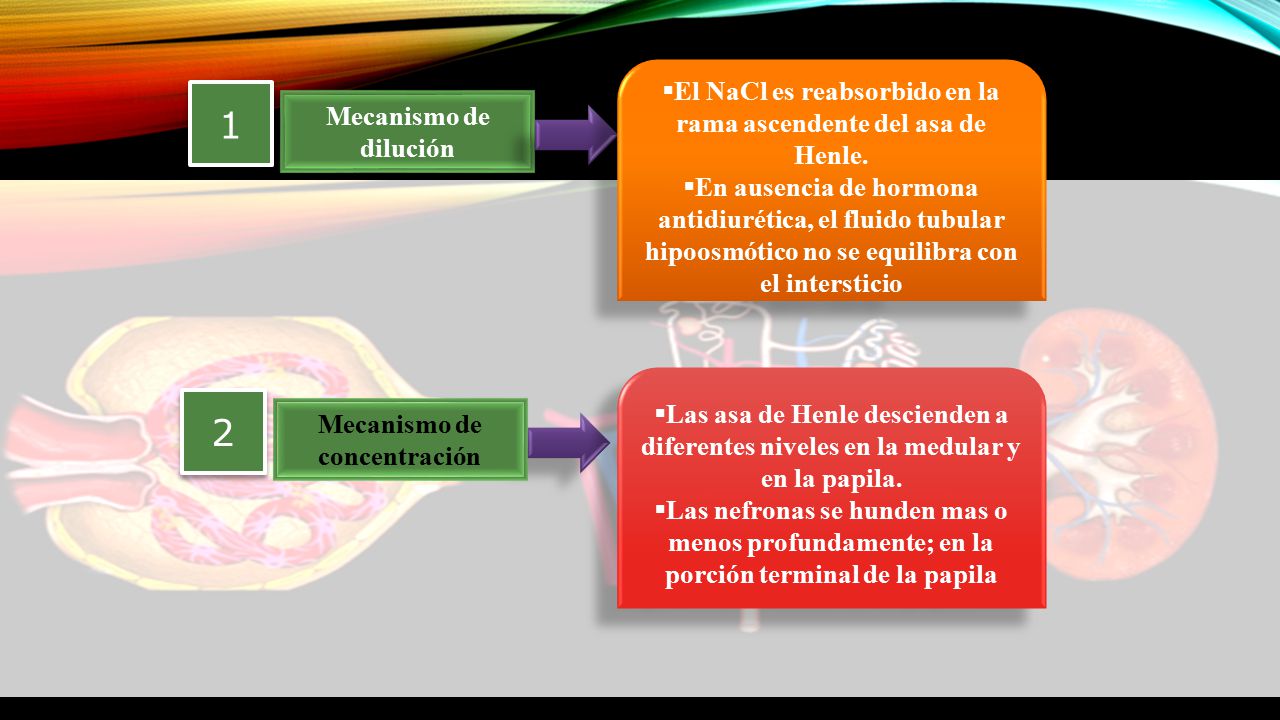 1

Mecanismo de dilución

▪El NaCl es reabsorbido en la rama ascendente del asa de Henle.
▪En ausencia de hormona antidiurética, el fluido tubular hipoosmótico no se equilibra con el intersticio

2

Mecanismo de concentración

▪Las asa de Henle descienden a diferentes niveles en la medular y en la papila.
▪Las nefronas se hunden mas o menos profundamente; en la porción terminal de la papila